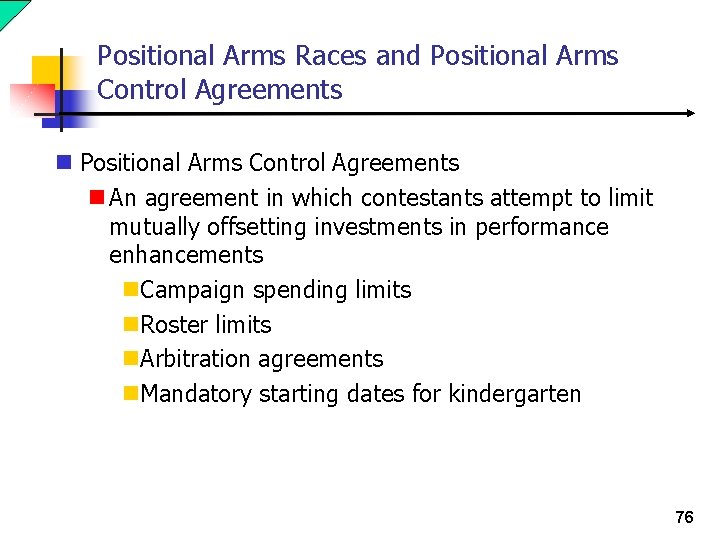 Positional Arms Races and Positional Arms Control Agreements

Positional Arms Control Agreements

An agreement in which contestants attempt to limit mutually offsetting investments in performance enhancements

Campaign spending limits

Roster limits

Arbitration agreements

Mandatory starting dates for kindergarten

76